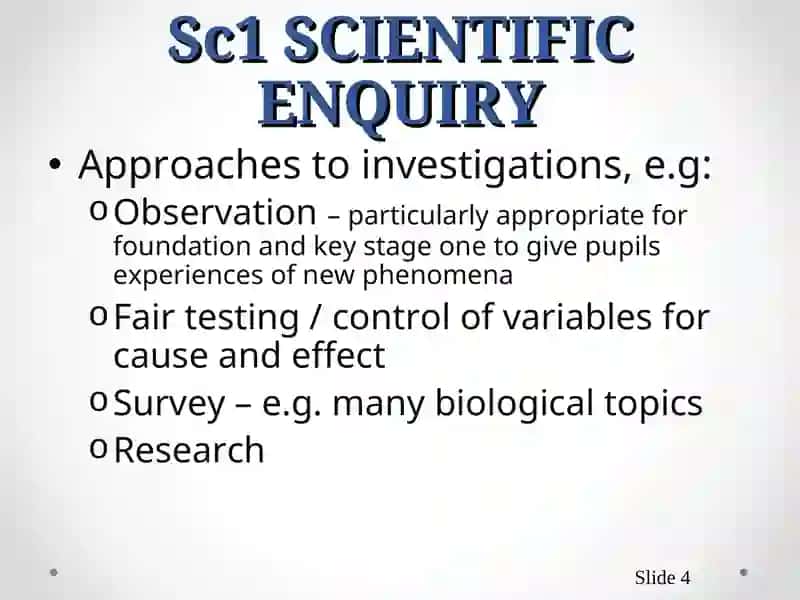 Sc1 SCIENTIFIC ENQUIRY

• Approaches to investigations, e.g:

o Observation – particularly appropriate for foundation and key stage one to give pupils experiences of new phenomena

o Fair testing / control of variables for cause and effect

o Survey – e.g. many biological topics

o Research

Slide 4